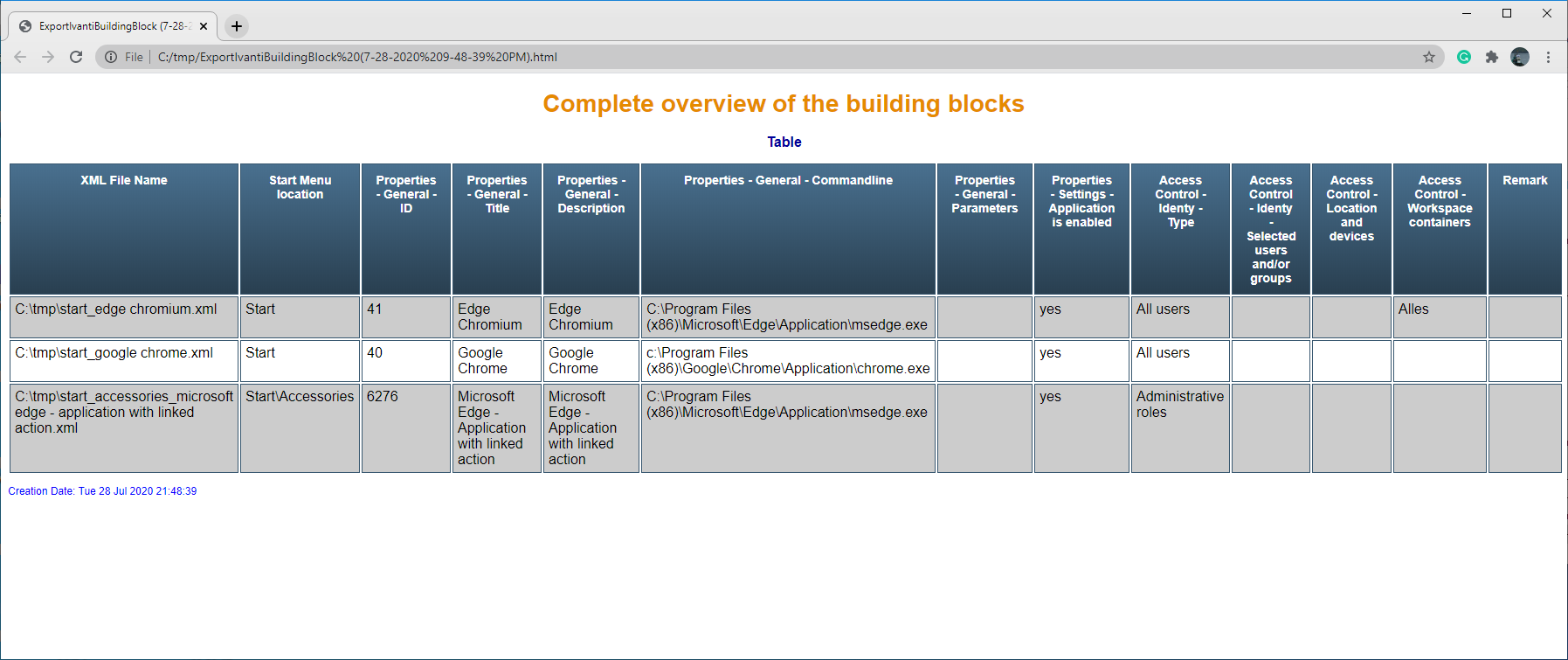 ExportIvantiBuildingBlock (7-28-2

File | C:/tmp/ExportIvantiBuildingBlock%20(7-28-2020%209-48-39%20PM).html

Complete overview of the building blocks

Table

| XML File Name | Start Menu location | Properties - General - ID | Properties - General - Title | Properties - General - Description | Properties - General - Commandline | Properties - General - Parameters | Properties - Settings - Application is enabled | Access Control - Identy - Type | Access Control - Identy - Selected users and/or groups | Access Control - Location and devices | Access Control - Workspace containers | Remark |
|---|---|---|---|---|---|---|---|---|---|---|---|---|
| C:\tmp\start_edge chromium.xml | Start | 41 | Edge Chromium | Edge Chromium | C:\Program Files (x86)\Microsoft\Edge\Application\msedge.exe | | yes | All users | | | Alles | |
| C:\tmp\start_google chrome.xml | Start | 40 | Google Chrome | Google Chrome | c:\Program Files (x86)\Google\Chrome\Application\chrome.exe | | yes | All users | | | | |
| C:\tmp\start_accessories_microsoft edge - application with linked action.xml | Start\Accessories | 6276 | Microsoft Edge - Application with linked action | Microsoft Edge - Application with linked action | C:\Program Files (x86)\Microsoft\Edge\Application\msedge.exe | | yes | Administrative roles | | | | |

Creation Date: Tue 28 Jul 2020 21:48:39